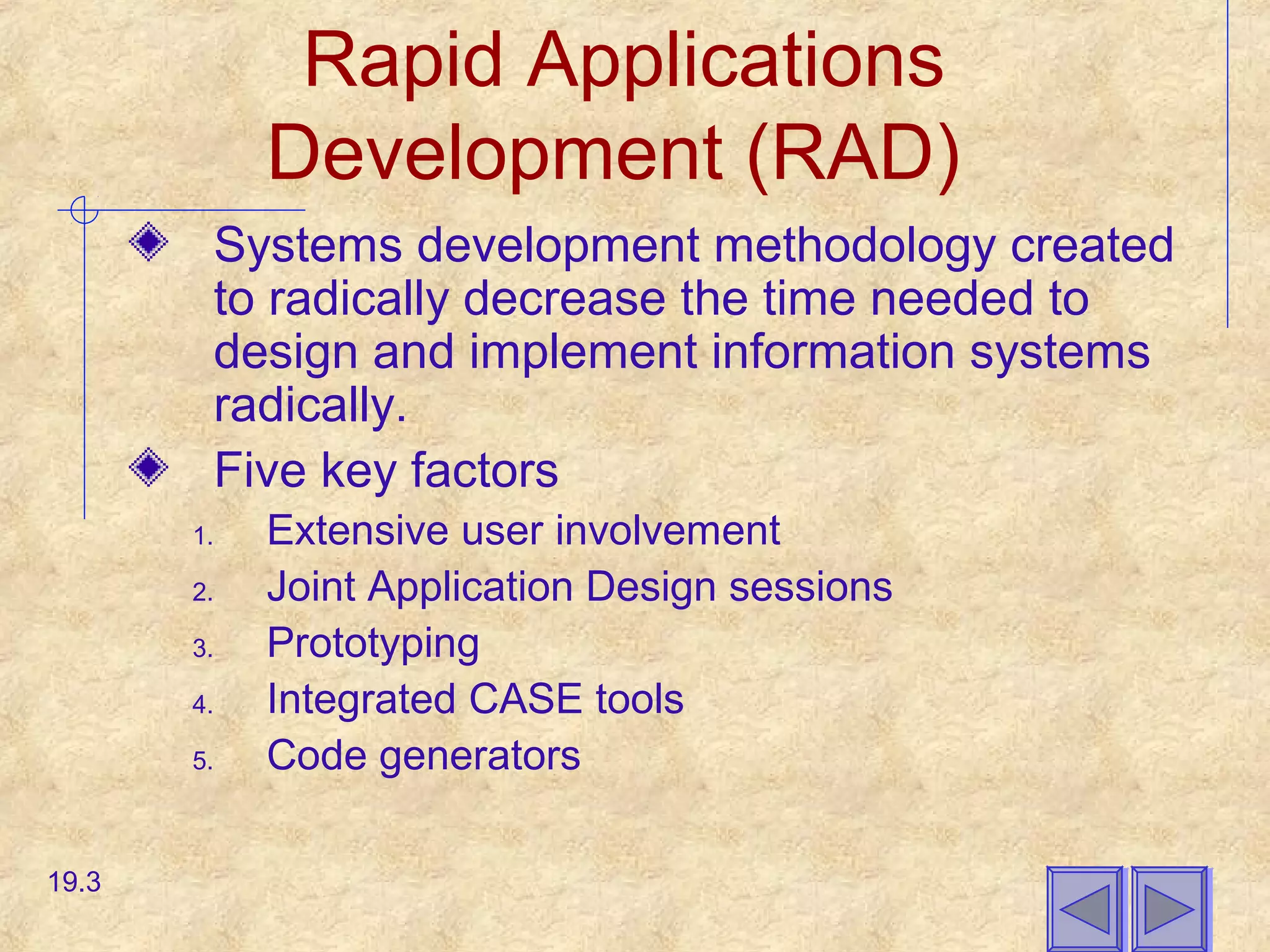 Rapid Applications Development (RAD)

Systems development methodology created to radically decrease the time needed to design and implement information systems radically.

Five key factors

1. Extensive user involvement
2. Joint Application Design sessions
3. Prototyping
4. Integrated CASE tools
5. Code generators

19.3